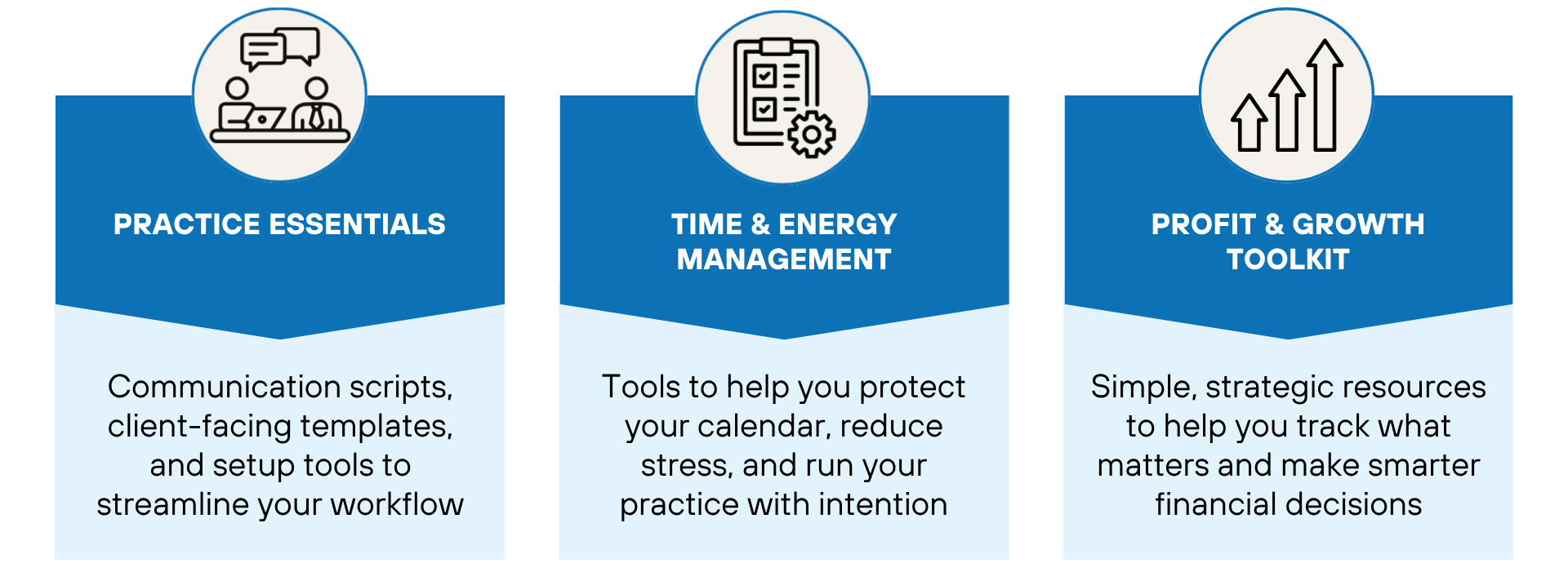 PRACTICE ESSENTIALS

Communication scripts, client-facing templates, and setup tools to streamline your workflow

TIME & ENERGY MANAGEMENT

Tools to help you protect your calendar, reduce stress, and run your practice with intention

PROFIT & GROWTH TOOLKIT

Simple, strategic resources to help you track what matters and make smarter financial decisions